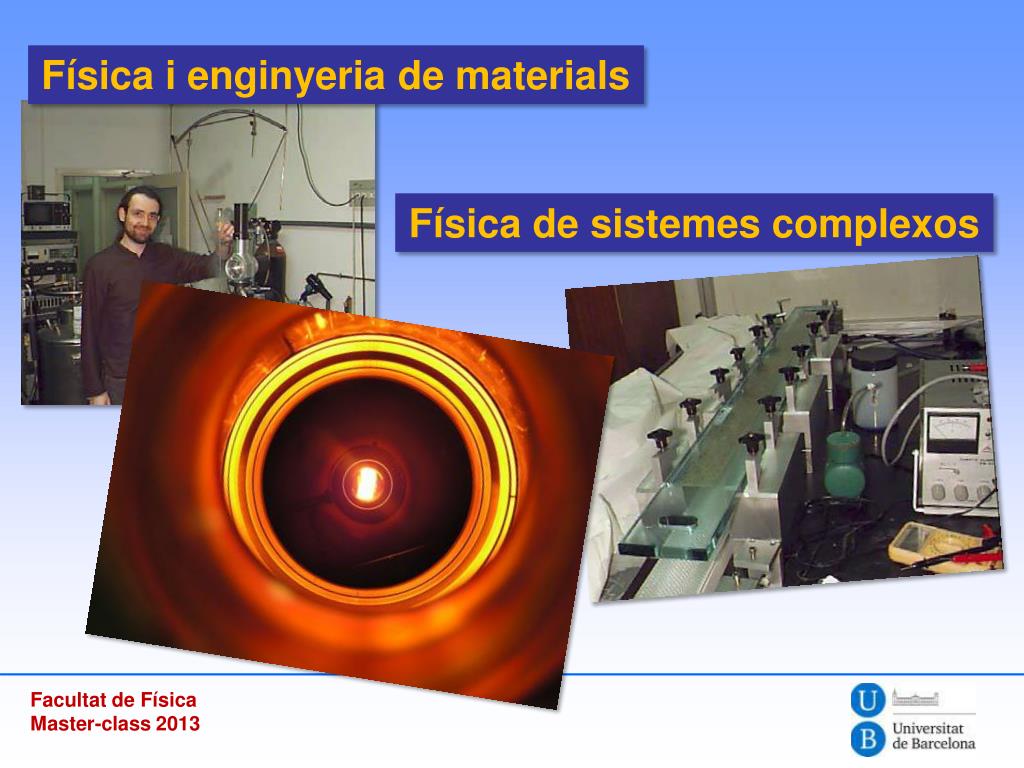 Física i enginyeria de materials

Física de sistemes complexos

Facultat de Física
Master-class 2013

U B Universitat de Barcelona